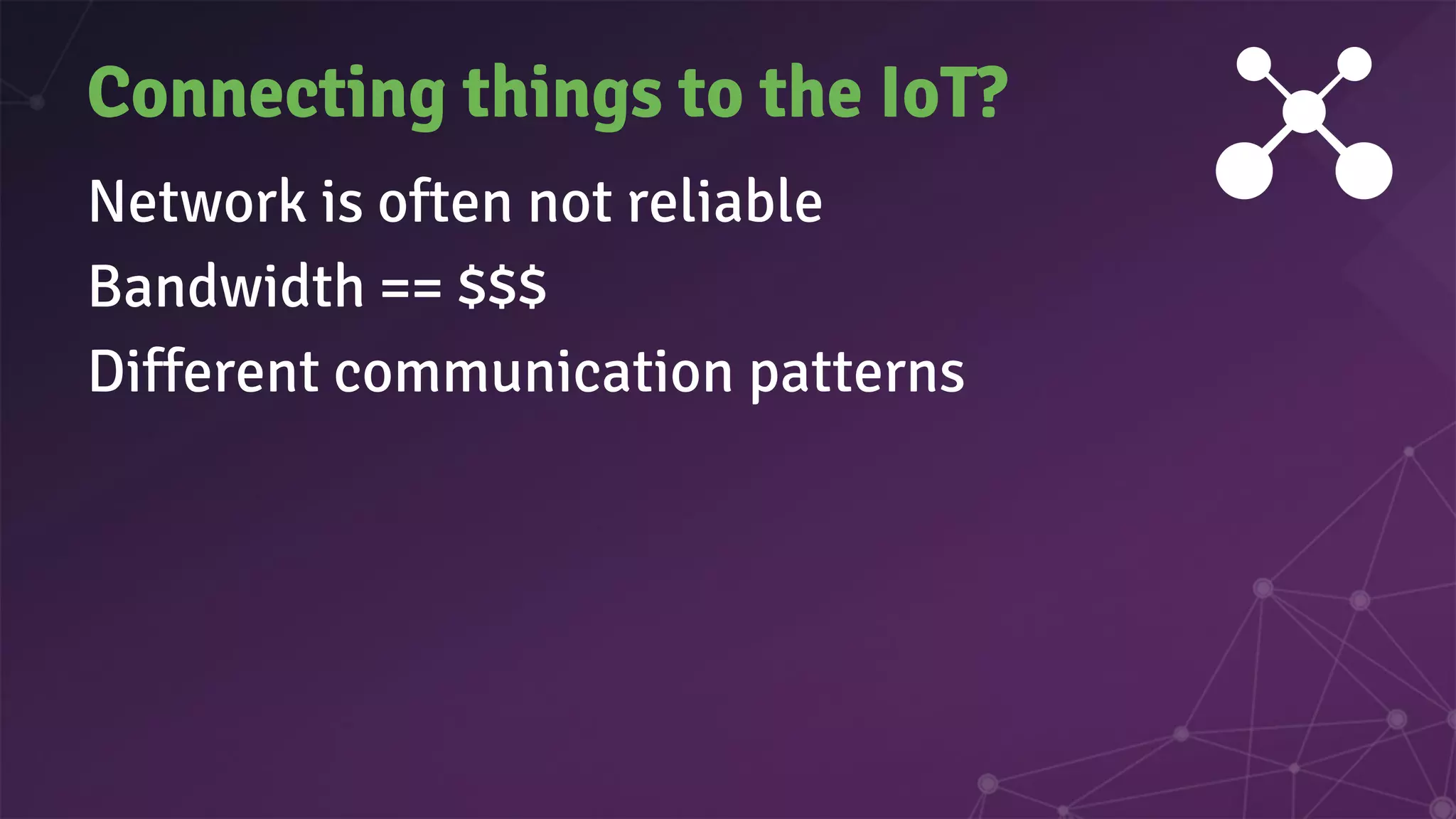 Connecting things to the IoT?

Network is often not reliable

Bandwidth == \$\$\$

Different communication patterns